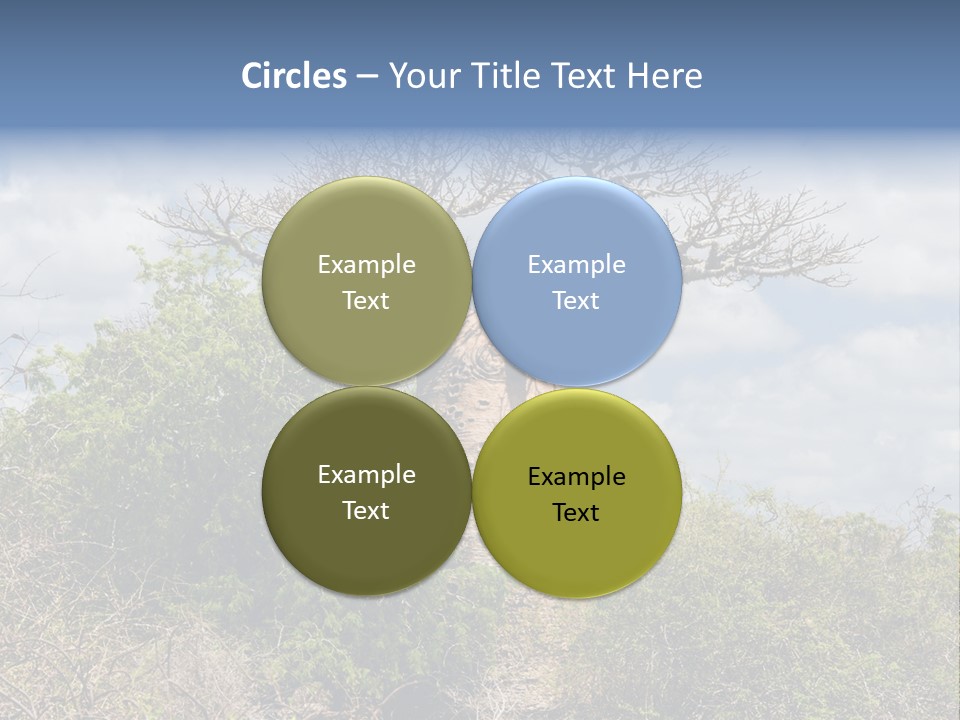 Circles – Your Title Text Here

Example Text

Example Text

Example Text

Example Text